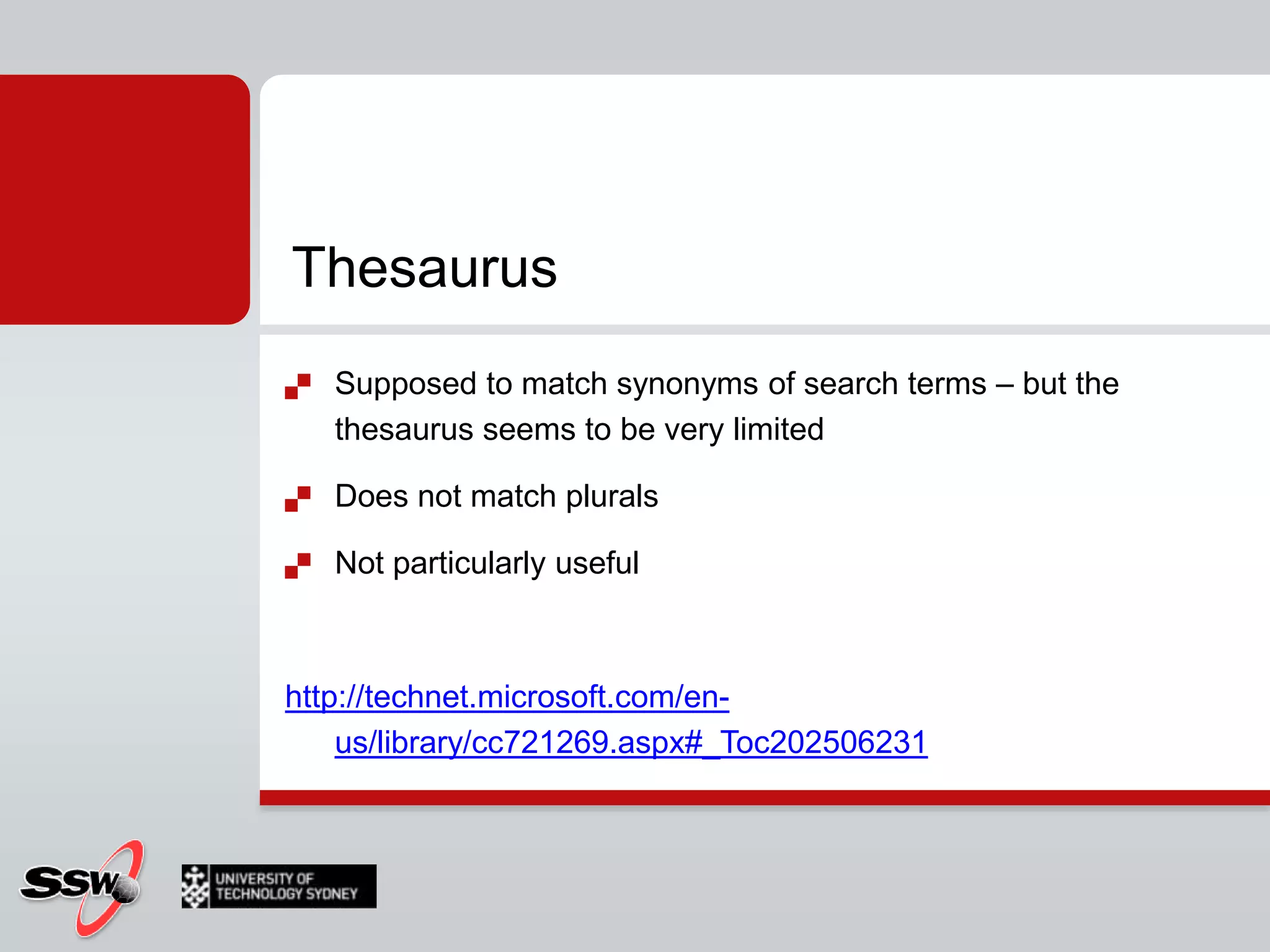 Thesaurus

Supposed to match synonyms of search terms – but the thesaurus seems to be very limited

Does not match plurals

Not particularly useful

http://technet.microsoft.com/en-us/library/cc721269.aspx#_Toc202506231

SSW

UNIVERSITY OF TECHNOLOGY SYDNEY